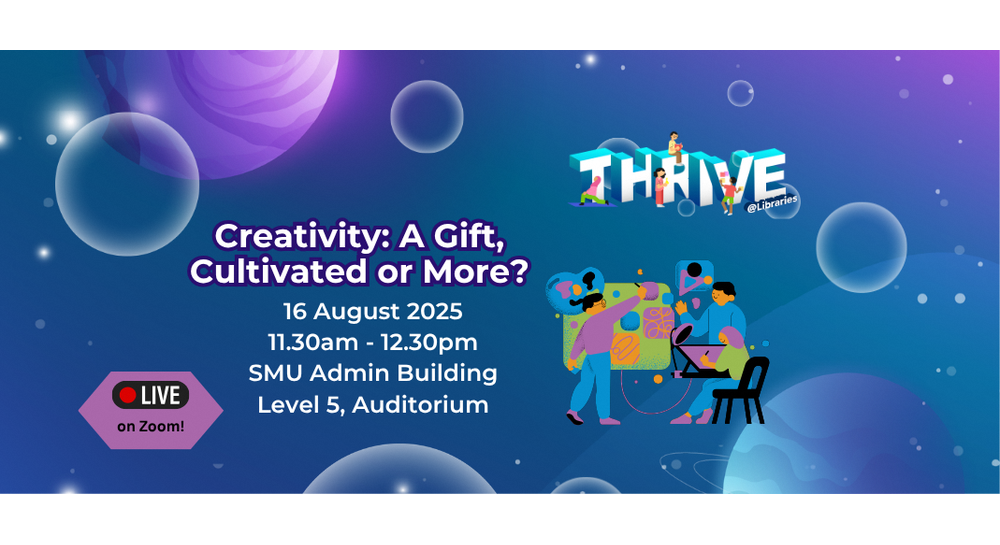 THRIVE
@Libraries

Creativity: A Gift, Cultivated or More?

16 August 2025
11.30am - 12.30pm
SMU Admin Building
Level 5, Auditorium

LIVE
on Zoom!